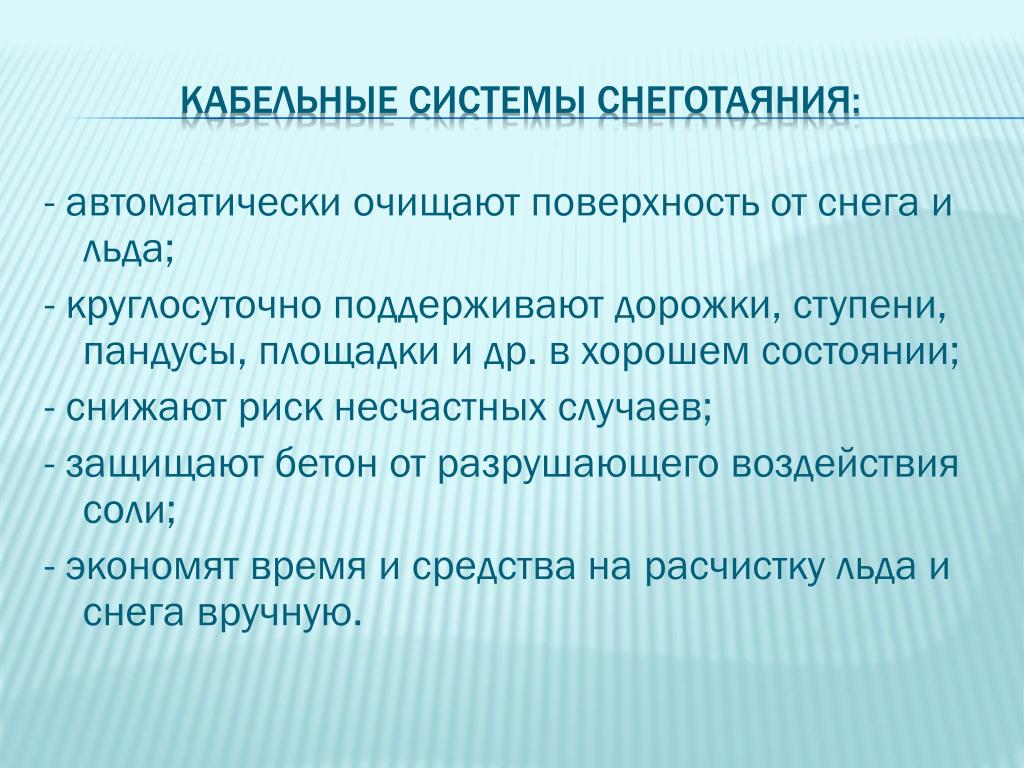 КАБЕЛЬНЫЕ СИСТЕМЫ СНЕГОТАЯНИЯ:

- автоматически очищают поверхность от снега и льда;
- круглосуточно поддерживают дорожки, ступени, пандусы, площадки и др. в хорошем состоянии;
- снижают риск несчастных случаев;
- защищают бетон от разрушающего воздействия соли;
- экономят время и средства на расчистку льда и снега вручную.